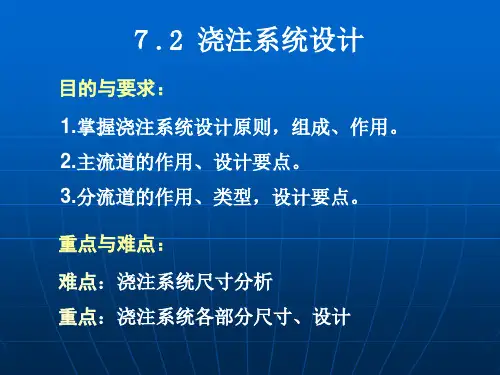 7.2 浇注系统设计

目的与要求：

1.掌握浇注系统设计原则，组成、作用。

2.主流道的作用、设计要点。

3.分流道的作用、类型，设计要点。

重点与难点：

难点：浇注系统尺寸分析

重点：浇注系统各部分尺寸、设计